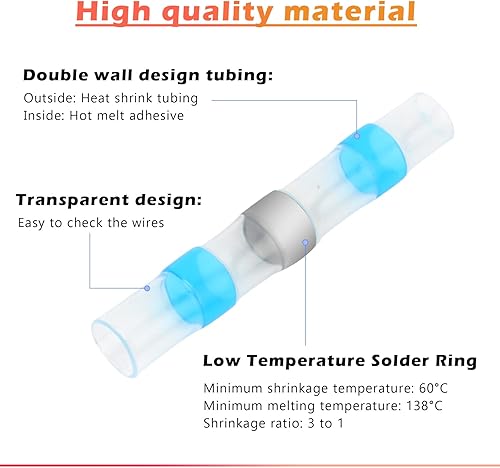 High quality material

Double wall design tubing:
Outside: Heat shrink tubing
Inside: Hot melt adhesive

Transparent design:
Easy to check the wires

Low Temperature Solder Ring
Minimum shrinkage temperature: 60°C
Minimum melting temperature: 138°C
Shrinkage ratio: 3 to 1